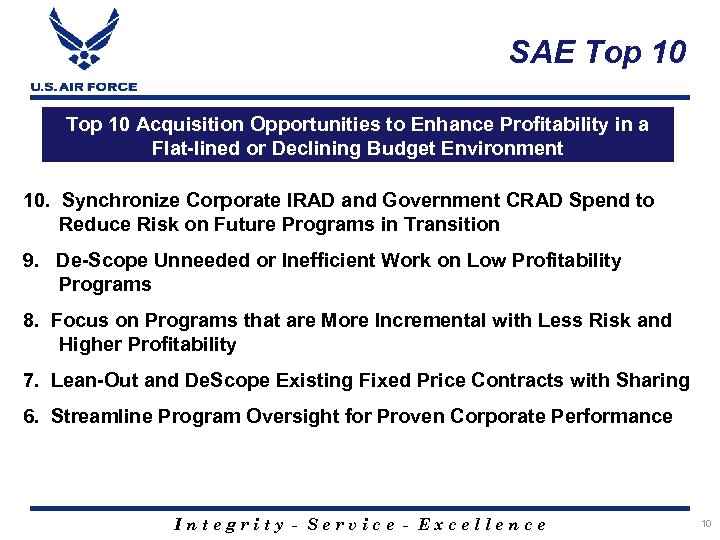 U.S. AIR FORCE

SAE Top 10

Top 10 Acquisition Opportunities to Enhance Profitability in a Flat-lined or Declining Budget Environment

10. Synchronize Corporate IRAD and Government CRAD Spend to Reduce Risk on Future Programs in Transition

9. De-Scope Unneeded or Inefficient Work on Low Profitability Programs

8. Focus on Programs that are More Incremental with Less Risk and Higher Profitability

7. Lean-Out and DeScope Existing Fixed Price Contracts with Sharing

6. Streamline Program Oversight for Proven Corporate Performance

Integrity - Service - Excellence

10